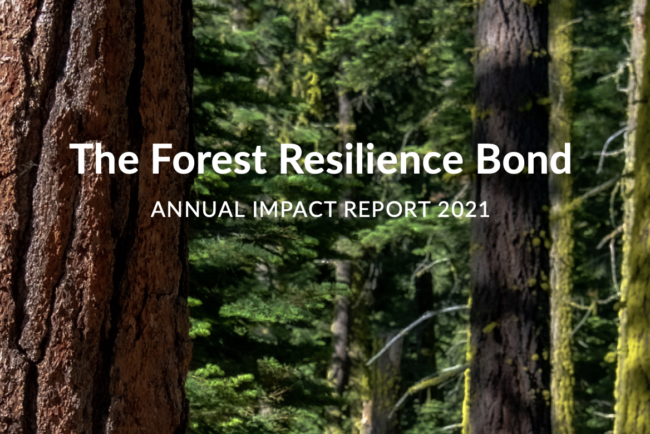 The Forest Resilience Bond

ANNUAL IMPACT REPORT 2021